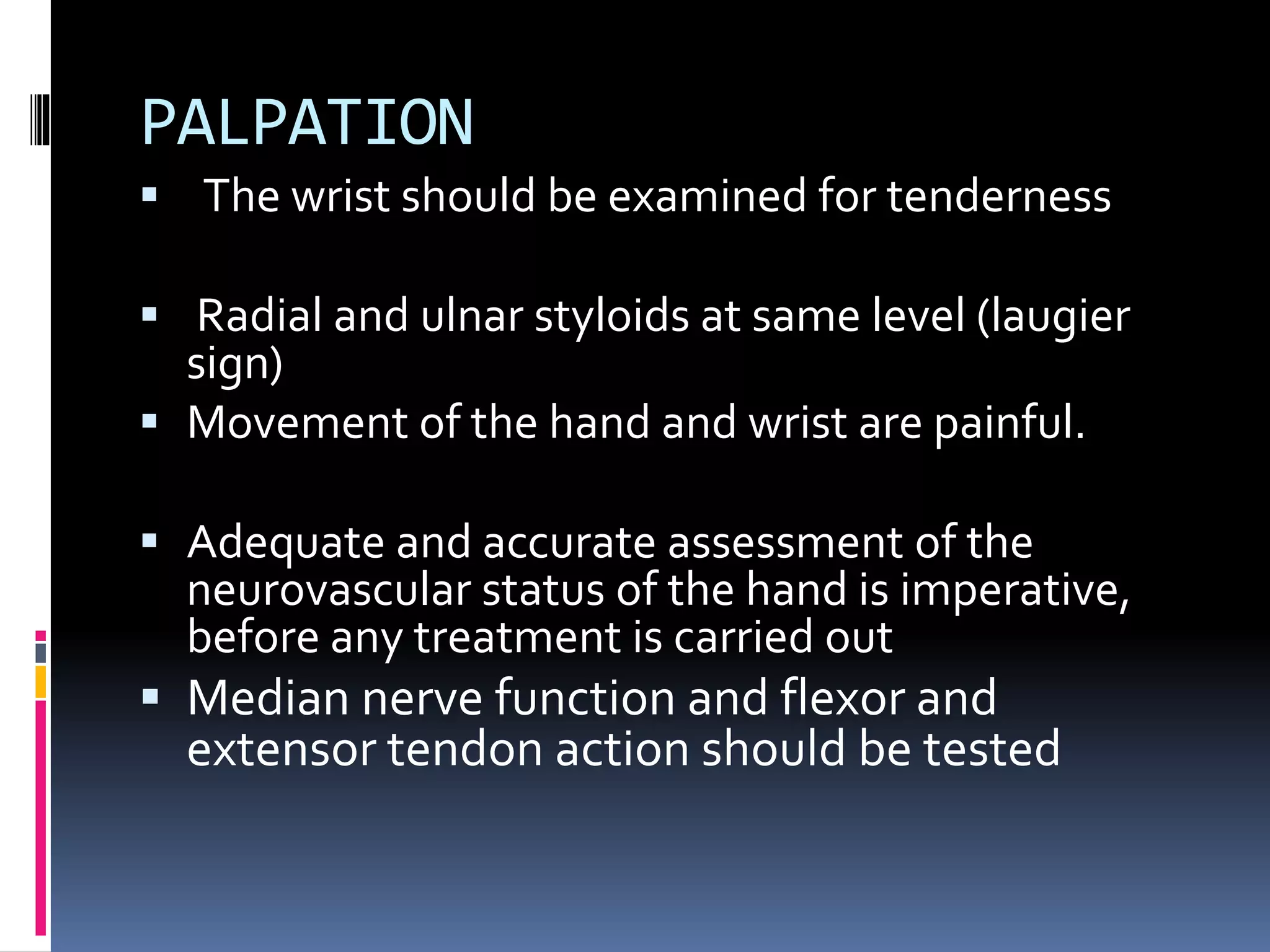 PALPATION

▪ The wrist should be examined for tenderness

▪ Radial and ulnar styloids at same level (laugier sign)

▪ Movement of the hand and wrist are painful.

▪ Adequate and accurate assessment of the neurovascular status of the hand is imperative, before any treatment is carried out

▪ Median nerve function and flexor and extensor tendon action should be tested